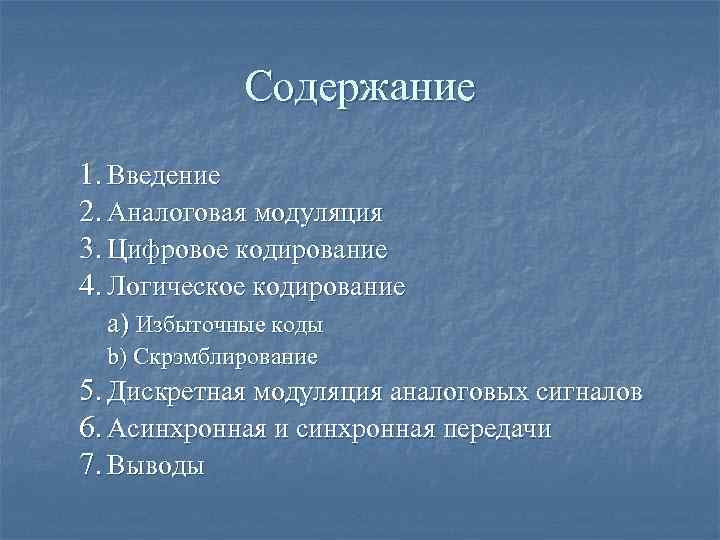 Содержание

1. Введение
2. Аналоговая модуляция
3. Цифровое кодирование
4. Логическое кодирование
a) Избыточные коды
b) Скрэмблирование
5. Дискретная модуляция аналоговых сигналов
6. Асинхронная и синхронная передачи
7. Выводы